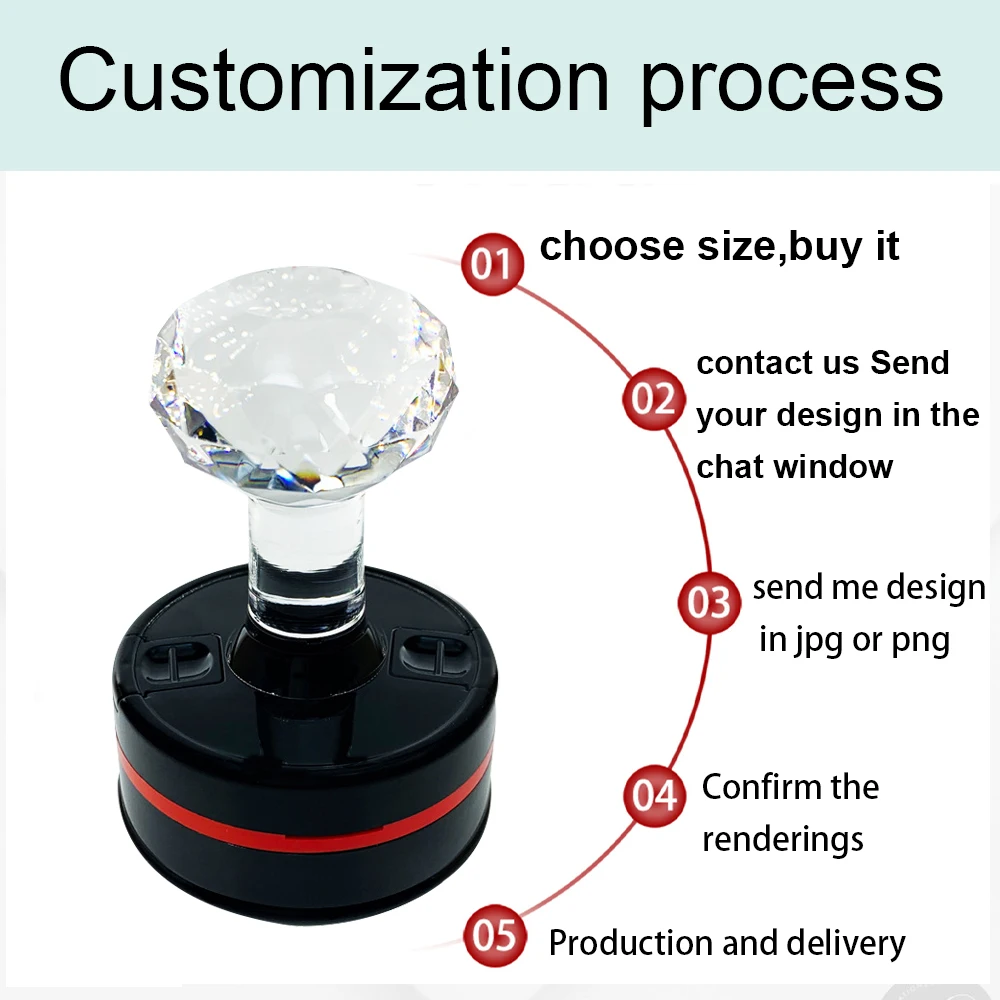 Customization process

01 choose size,buy it

02 contact us Send your design in the chat window

03 send me design in jpg or png

04 Confirm the renderings

05 Production and delivery